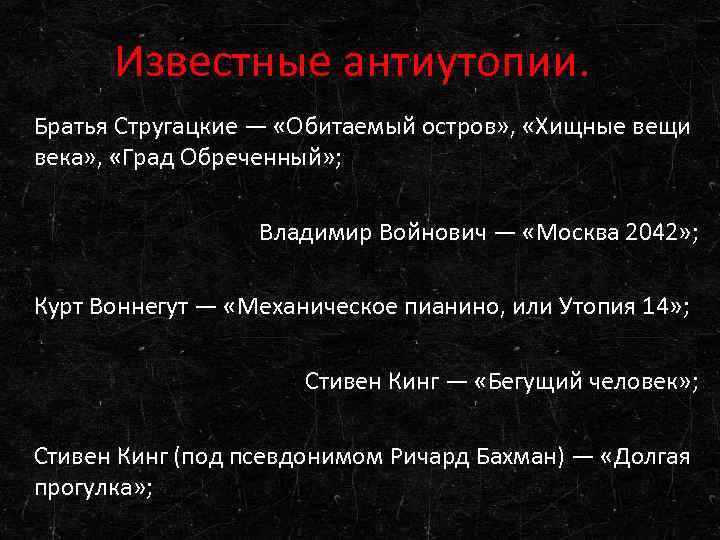 Известные антиутопии.

Братья Стругацкие — «Обитаемый остров», «Хищные вещи века», «Град Обреченный»;

Владимир Войнович — «Москва 2042»;

Курт Воннегут — «Механическое пианино, или Утопия 14»;

Стивен Кинг — «Бегущий человек»;

Стивен Кинг (под псевдонимом Ричард Бахман) — «Долгая прогулка»;